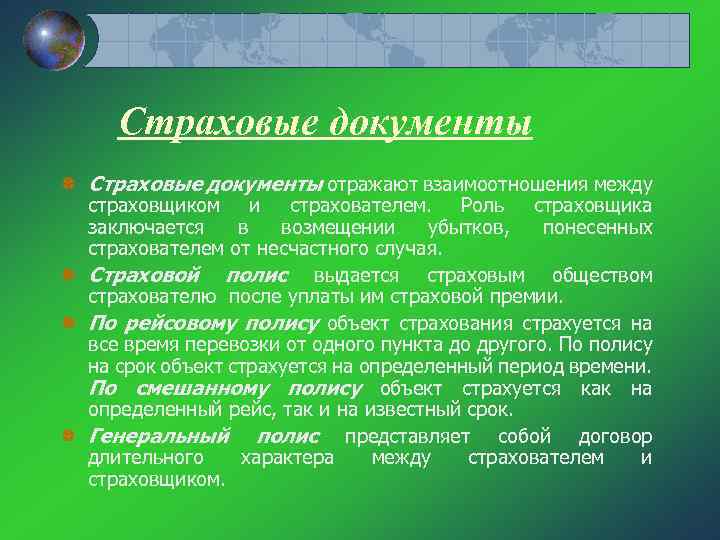 Страховые документы

Страховые документы отражают взаимоотношения между страховщиком и страхователем. Роль страховщика заключается в возмещении убытков, понесенных страхователем от несчастного случая.

Страховой полис выдается страховым обществом страхователю после уплаты им страховой премии.

По рейсовому полису объект страхования страхуется на все время перевозки от одного пункта до другого. По полису на срок объект страхуется на определенный период времени. По смешанному полису объект страхуется как на определенный рейс, так и на известный срок.

Генеральный полис представляет собой договор длительного характера между страхователем и страховщиком.